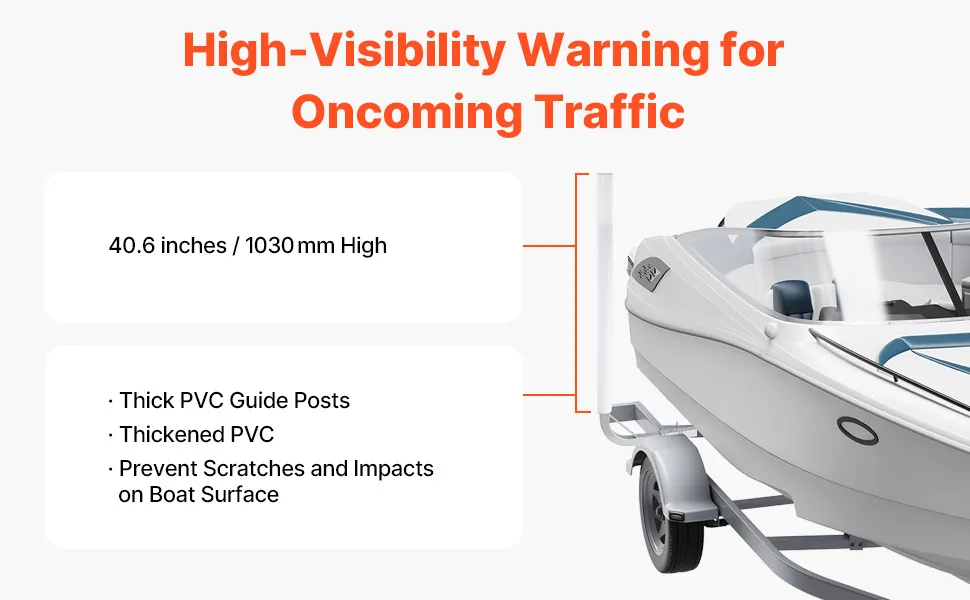 High-Visibility Warning for Oncoming Traffic

40.6 inches / 1030 mm High

· Thick PVC Guide Posts
· Thickened PVC
· Prevent Scratches and Impacts on Boat Surface